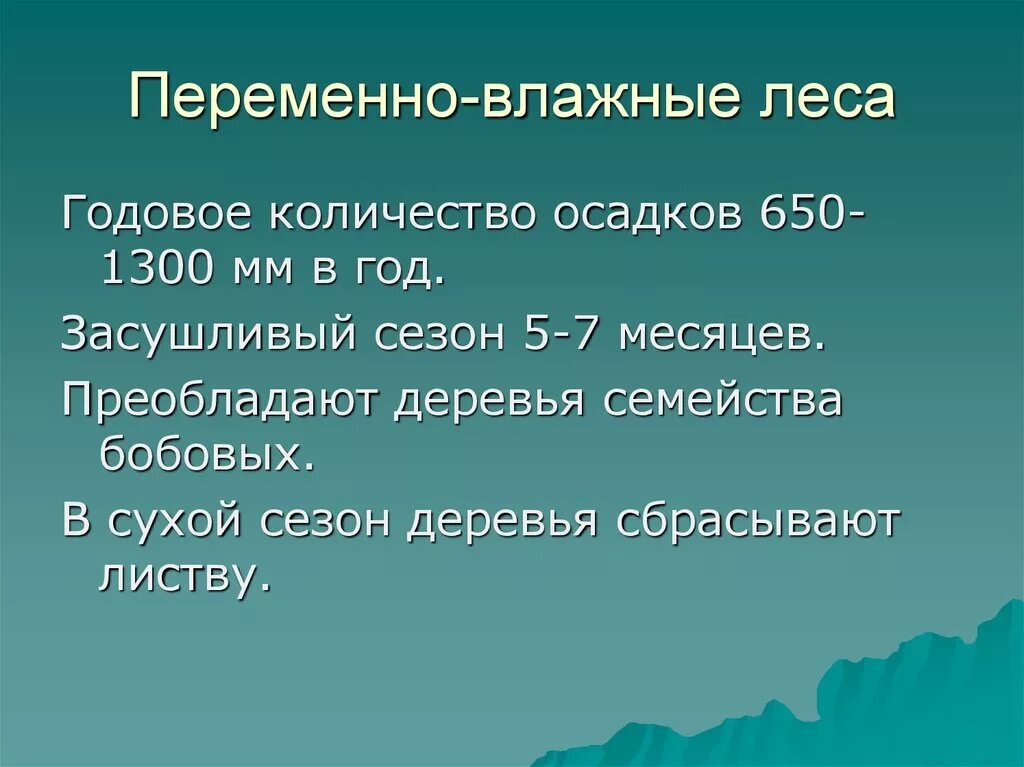 Переменно-влажные леса

Годовое количество осадков 650-1300 мм в год.

Засушливый сезон 5-7 месяцев.

Преобладают деревья семейства бобовых.

В сухой сезон деревья сбрасывают листву.